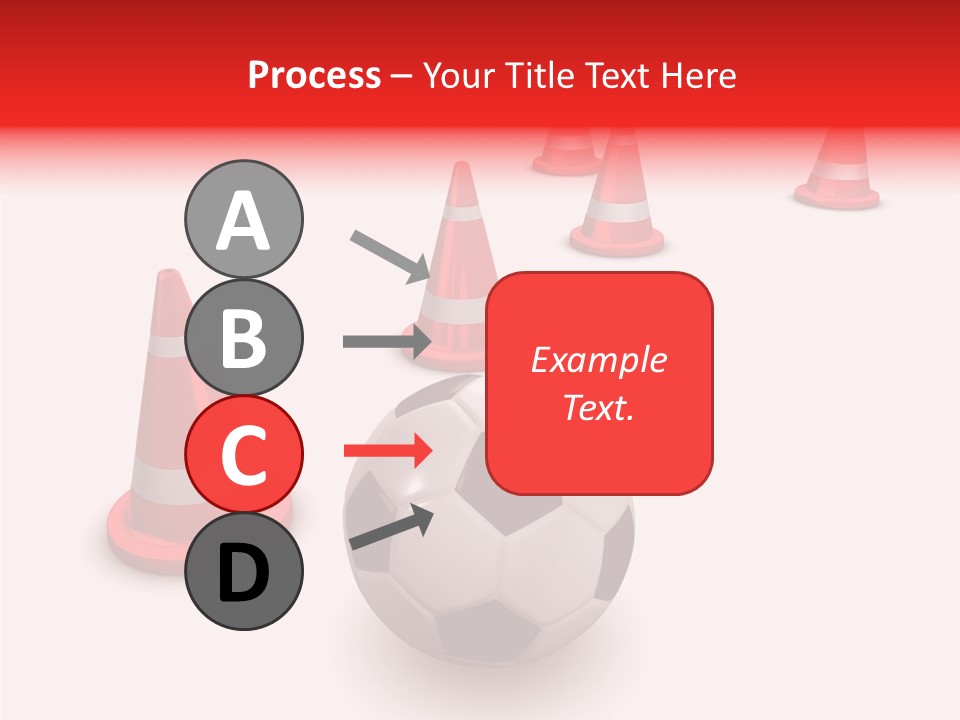 Process – Your Title Text Here

A

B

C

D

Example Text.